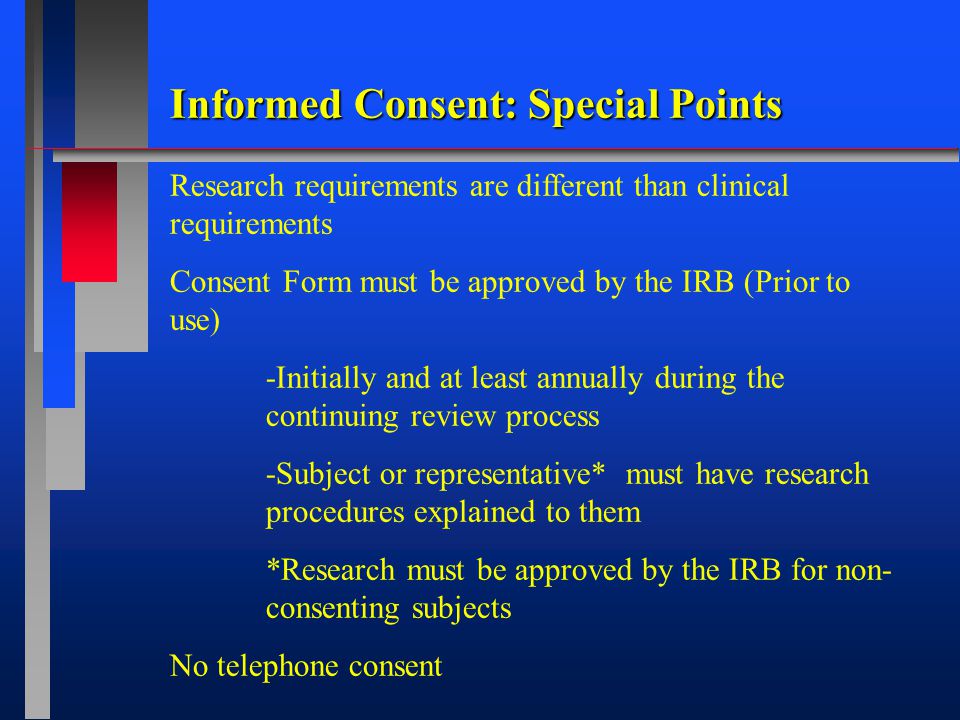 Informed Consent: Special Points

Research requirements are different than clinical requirements

Consent Form must be approved by the IRB (Prior to use)

-Initially and at least annually during the continuing review process

-Subject or representative* must have research procedures explained to them

*Research must be approved by the IRB for non-consenting subjects

No telephone consent